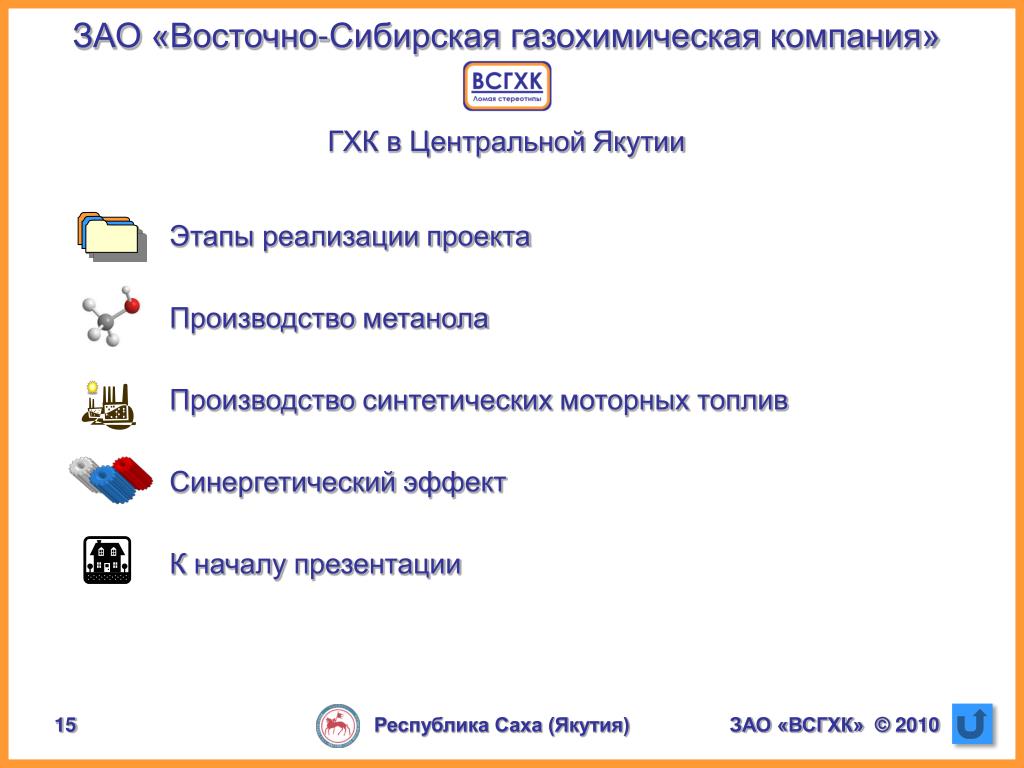 ЗАО «Восточно-Сибирская газохимическая компания»

ВСГХК
Ломая стереотипы

ГХК в Центральной Якутии

Этапы реализации проекта

Производство метанола

Производство синтетических моторных топлив

Синергетический эффект

К началу презентации

15

Республика Саха (Якутия)

ЗАО «ВСГХК» © 2010